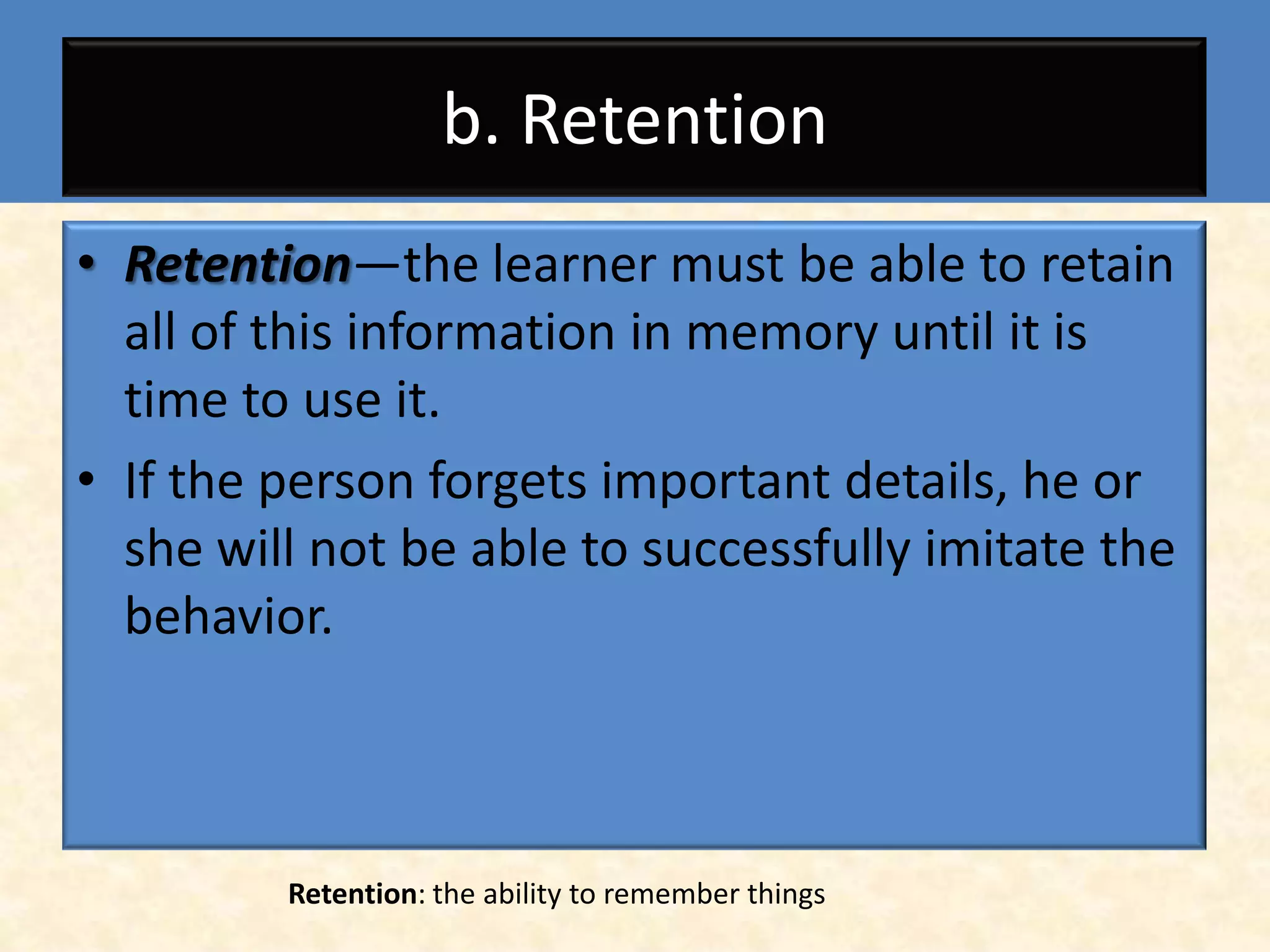 b. Retention

• Retention—the learner must be able to retain all of this information in memory until it is time to use it.

• If the person forgets important details, he or she will not be able to successfully imitate the behavior.

Retention: the ability to remember things